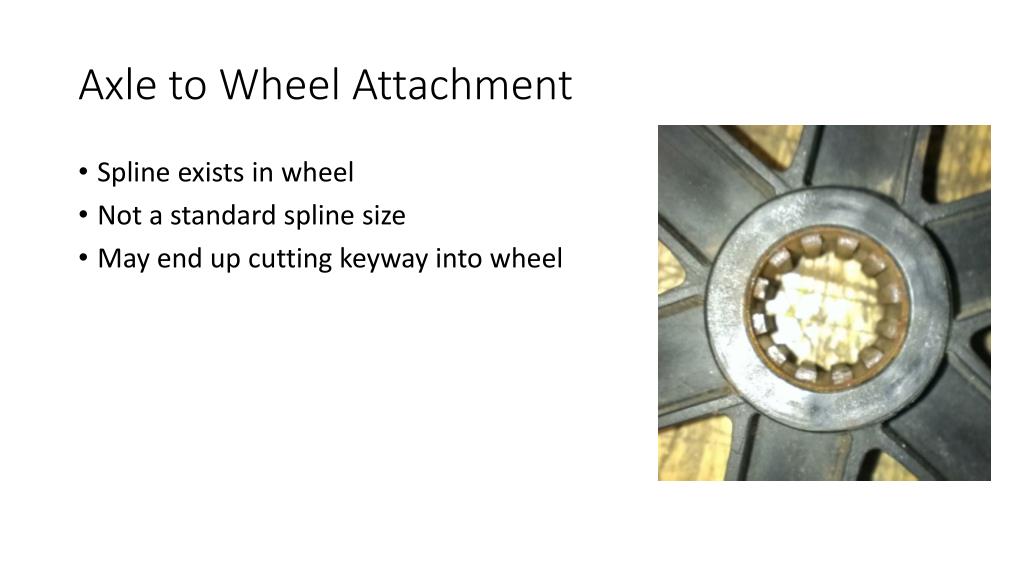 Axle to Wheel Attachment

• Spline exists in wheel
• Not a standard spline size
• May end up cutting keyway into wheel